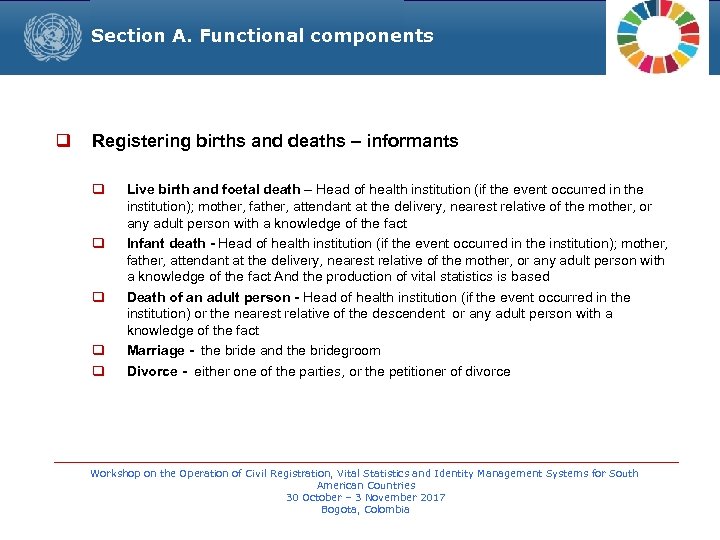 Section A. Functional components

❑ Registering births and deaths – informants

❑ Live birth and foetal death – Head of health institution (if the event occurred in the institution); mother, father, attendant at the delivery, nearest relative of the mother, or any adult person with a knowledge of the fact

❑ Infant death - Head of health institution (if the event occurred in the institution); mother, father, attendant at the delivery, nearest relative of the mother, or any adult person with a knowledge of the fact And the production of vital statistics is based

❑ Death of an adult person - Head of health institution (if the event occurred in the institution) or the nearest relative of the descendent or any adult person with a knowledge of the fact

❑ Marriage - the bride and the bridegroom

❑ Divorce - either one of the parties, or the petitioner of divorce

Workshop on the Operation of Civil Registration, Vital Statistics and Identity Management Systems for South American Countries
30 October – 3 November 2017
Bogota, Colombia